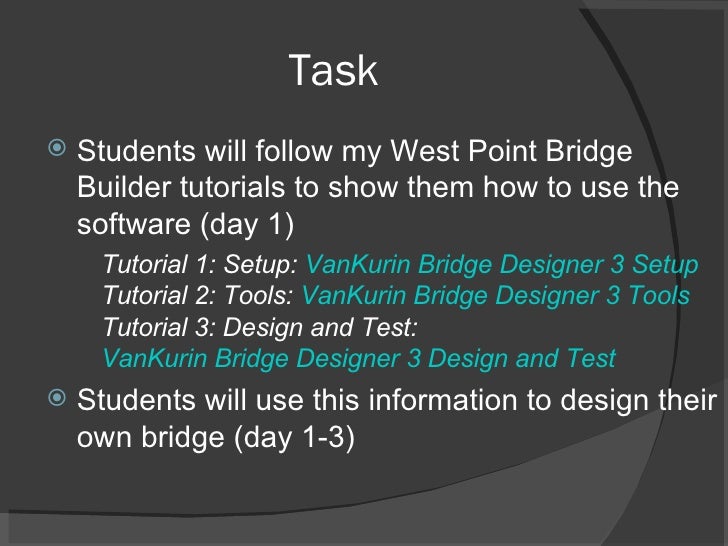 Task

Students will follow my West Point Bridge Builder tutorials to show them how to use the software (day 1)

Tutorial 1: Setup: VanKurin Bridge Designer 3 Setup
Tutorial 2: Tools: VanKurin Bridge Designer 3 Tools
Tutorial 3: Design and Test:
VanKurin Bridge Designer 3 Design and Test

Students will use this information to design their own bridge (day 1-3)